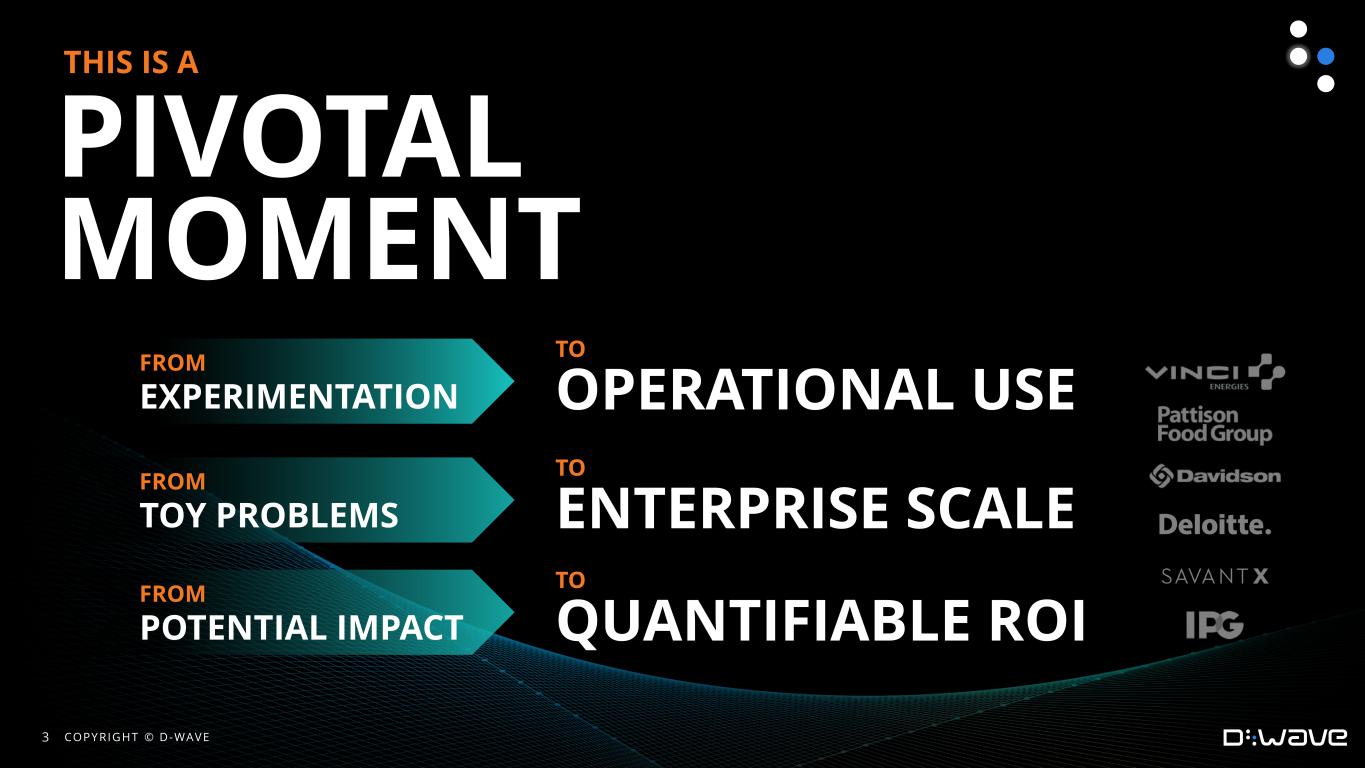 THIS IS A
PIVOTAL MOMENT

FROM
EXPERIMENTATION

TO
OPERATIONAL USE

FROM
TOY PROBLEMS

TO
ENTERPRISE SCALE

FROM
POTENTIAL IMPACT

TO
QUANTIFIABLE ROI

VINCI ENERGIES
Pattison Food Group
Davidson
Deloitte.
SAVANT X
IPG

3 COPYRIGHT © D-WAVE

D:WAVE